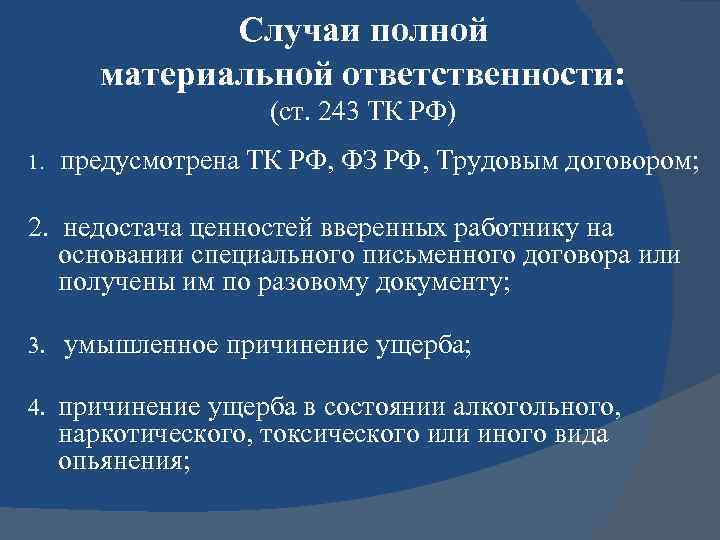 Случаи полной материальной ответственности:
(ст. 243 ТК РФ)

1. предусмотрена ТК РФ, ФЗ РФ, Трудовым договором;

2. недостача ценностей вверенных работнику на основании специального письменного договора или получены им по разовому документу;

3. умышленное причинение ущерба;

4. причинение ущерба в состоянии алкогольного, наркотического, токсического или иного вида опьянения;